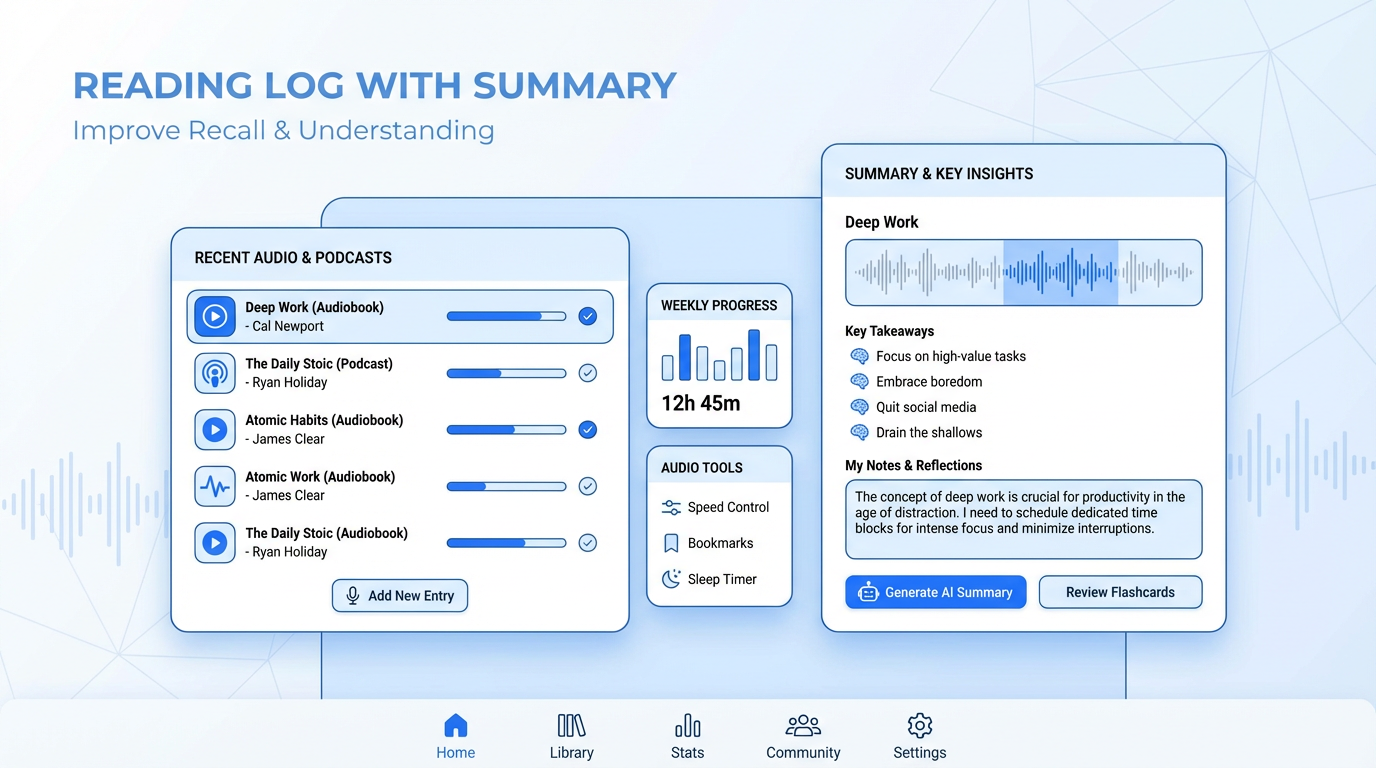 READING LOG WITH SUMMARY
Improve Recall & Understanding

RECENT AUDIO & PODCASTS

Deep Work (Audiobook)
- Cal Newport

The Daily Stoic (Podcast)
- Ryan Holiday

Atomic Habits (Audiobook)
- James Clear

Atomic Work (Audiobook)
- James Clear

The Daily Stoic (Audiobook)
- Ryan Holiday

Add New Entry

WEEKLY PROGRESS
12h 45m

AUDIO TOOLS
Speed Control
Bookmarks
Sleep Timer

SUMMARY & KEY INSIGHTS

Deep Work

Key Takeaways
Focus on high-value tasks
Embrace boredom
Quit social media
Drain the shallows

My Notes & Reflections
The concept of deep work is crucial for productivity in the age of distraction. I need to schedule dedicated time blocks for intense focus and minimize interruptions.

Generate AI Summary
Review Flashcards

Home
Library
Stats
Community
Settings